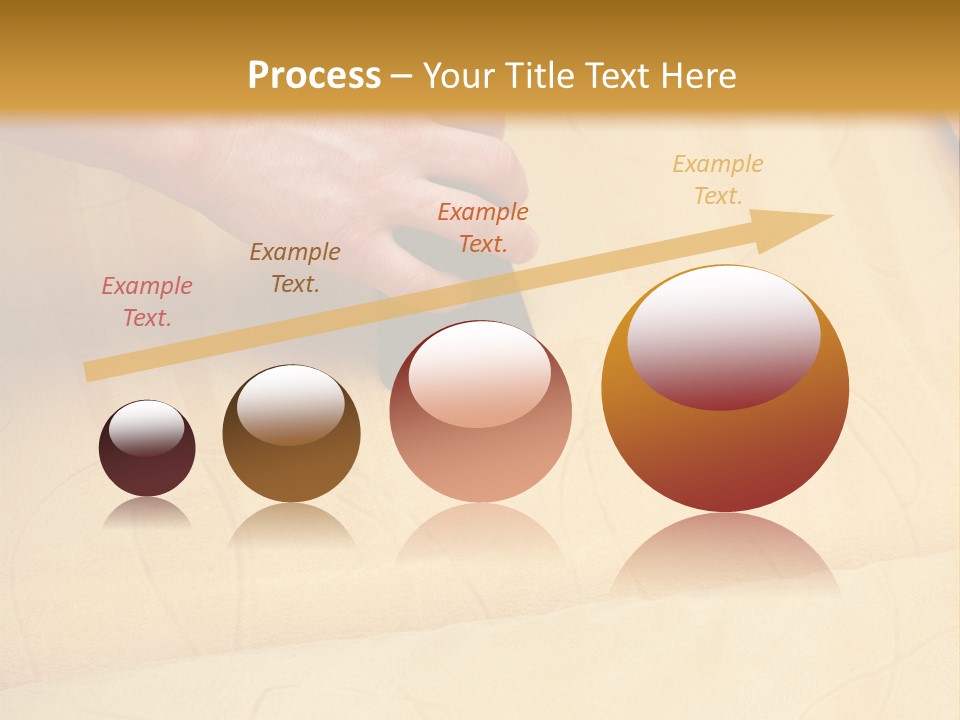 Process – Your Title Text Here

Example Text.

Example Text.

Example Text.

Example Text.